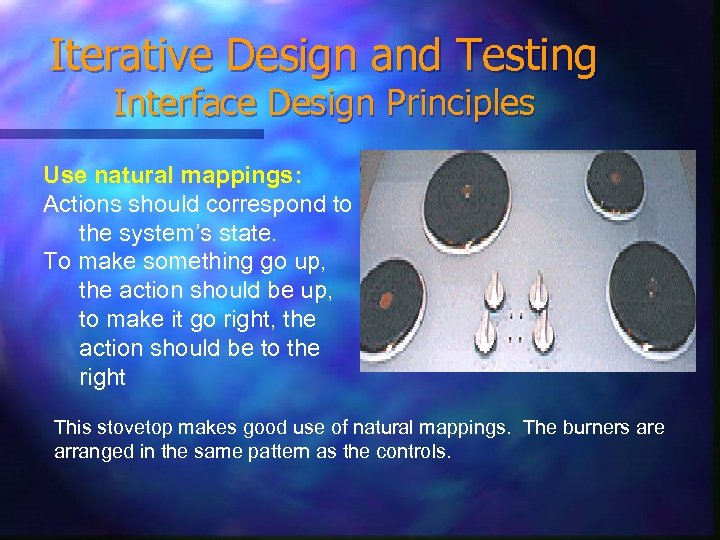 Iterative Design and Testing
Interface Design Principles

Use natural mappings:
Actions should correspond to the system's state.
To make something go up, the action should be up, to make it go right, the action should be to the right

This stovetop makes good use of natural mappings. The burners are arranged in the same pattern as the controls.